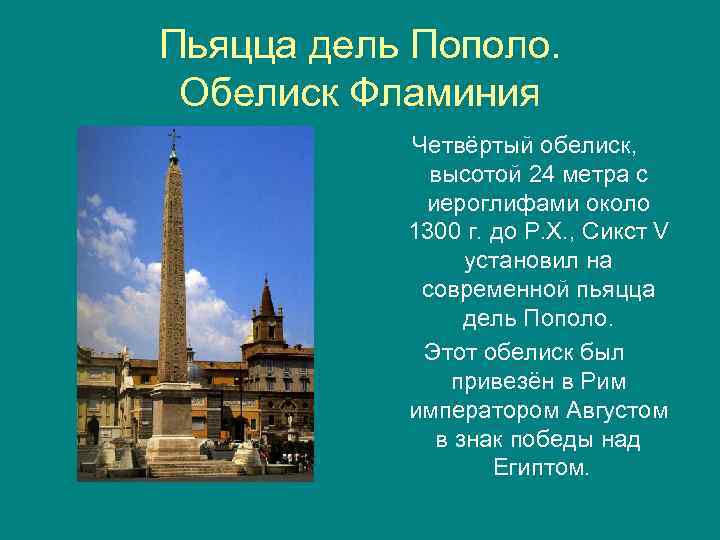 Пьяцца дель Пополо.
Обелиск Фламиния

Четвёртый обелиск, высотой 24 метра с иероглифами около 1300 г. до Р.Х., Сикст V установил на современной пьяцца дель Пополо.

Этот обелиск был привезён в Рим императором Августом в знак победы над Египтом.